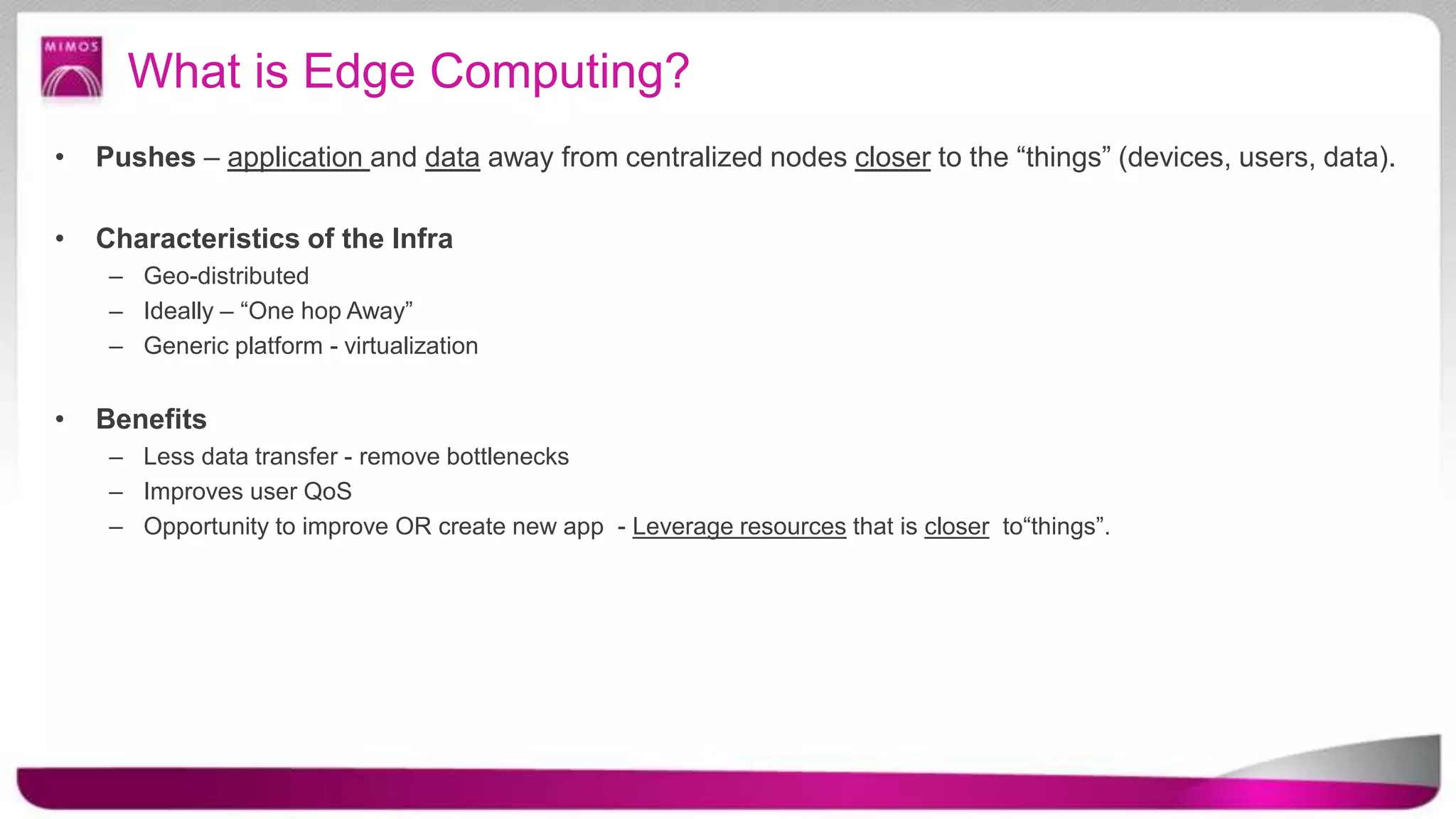 MIMOS

What is Edge Computing?

• Pushes – application and data away from centralized nodes closer to the “things” (devices, users, data).

• Characteristics of the Infra
– Geo-distributed
– Ideally – “One hop Away”
– Generic platform - virtualization

• Benefits
– Less data transfer - remove bottlenecks
– Improves user QoS
– Opportunity to improve OR create new app - Leverage resources that is closer to“things”.